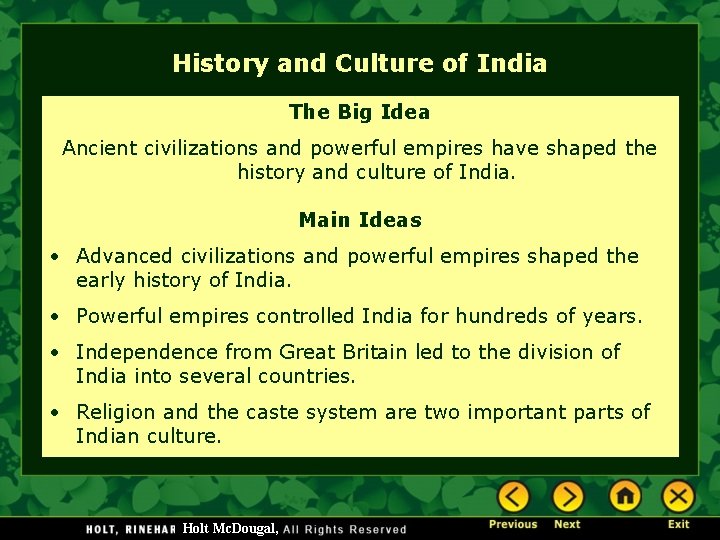 History and Culture of India

The Big Idea

Ancient civilizations and powerful empires have shaped the history and culture of India.

Main Ideas

• Advanced civilizations and powerful empires shaped the early history of India.

• Powerful empires controlled India for hundreds of years.

• Independence from Great Britain led to the division of India into several countries.

• Religion and the caste system are two important parts of Indian culture.

HOLT, RINEHAR Holt McDougal, All Rights Reserved

Previous Next Exit